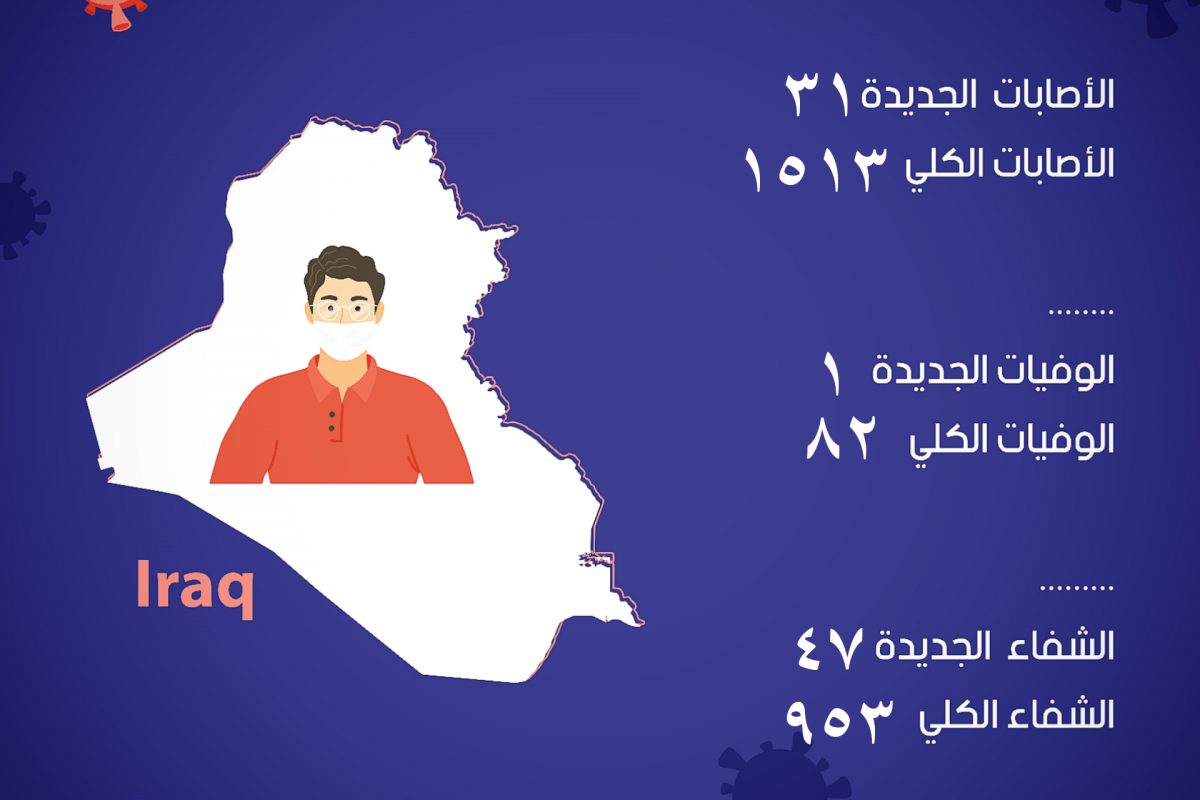 الأصابات الجديدة ٣١
الأصابات الكلي ١٥١٣

........

الوفيات الجديدة ١
الوفيات الكلي ٨٢

........

الشفاء الجديدة ٤٧
الشفاء الكلي ٩٥٣

Iraq